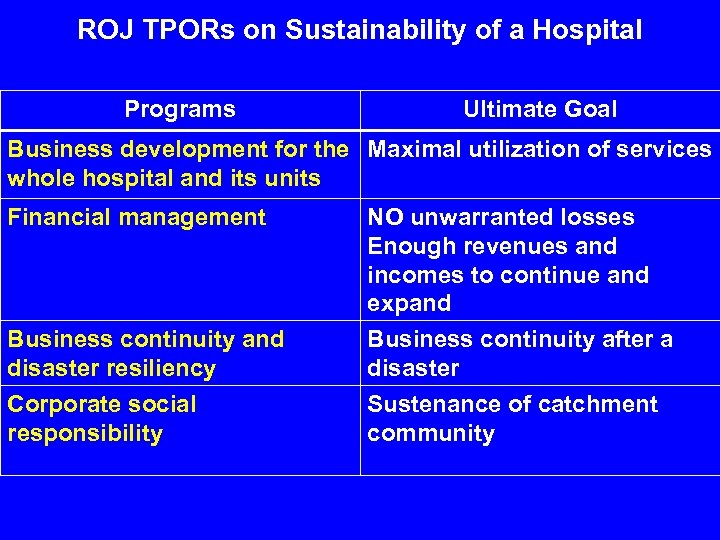 ROJ TPORs on Sustainability of a Hospital

| Programs | Ultimate Goal |
|---|---|
| Business development for the whole hospital and its units | Maximal utilization of services |
| Financial management | NO unwarranted losses Enough revenues and incomes to continue and expand |
| Business continuity and disaster resiliency | Business continuity after a disaster |
| Corporate social responsibility | Sustenance of catchment community |